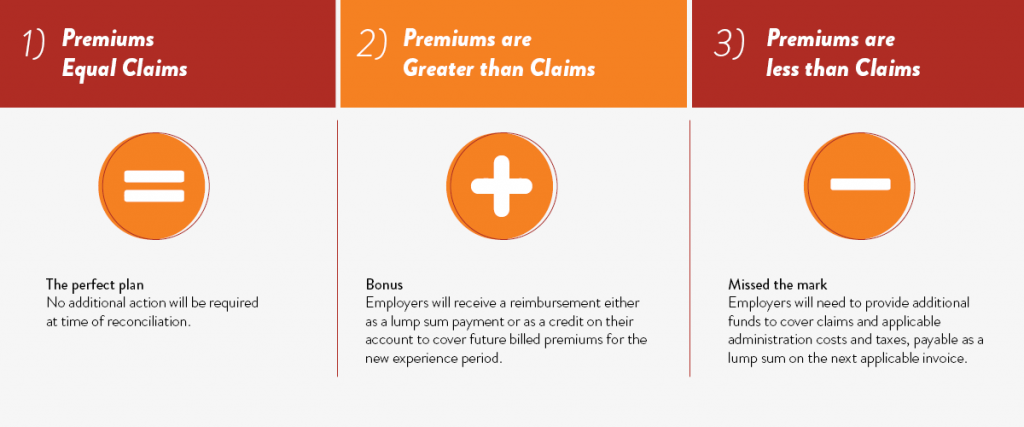 1) Premiums Equal Claims

The perfect plan
No additional action will be required at time of reconciliation.

2) Premiums are Greater than Claims

Bonus
Employers will receive a reimbursement either as a lump sum payment or as a credit on their account to cover future billed premiums for the new experience period.

3) Premiums are less than Claims

Missed the mark
Employers will need to provide additional funds to cover claims and applicable administration costs and taxes, payable as a lump sum on the next applicable invoice.